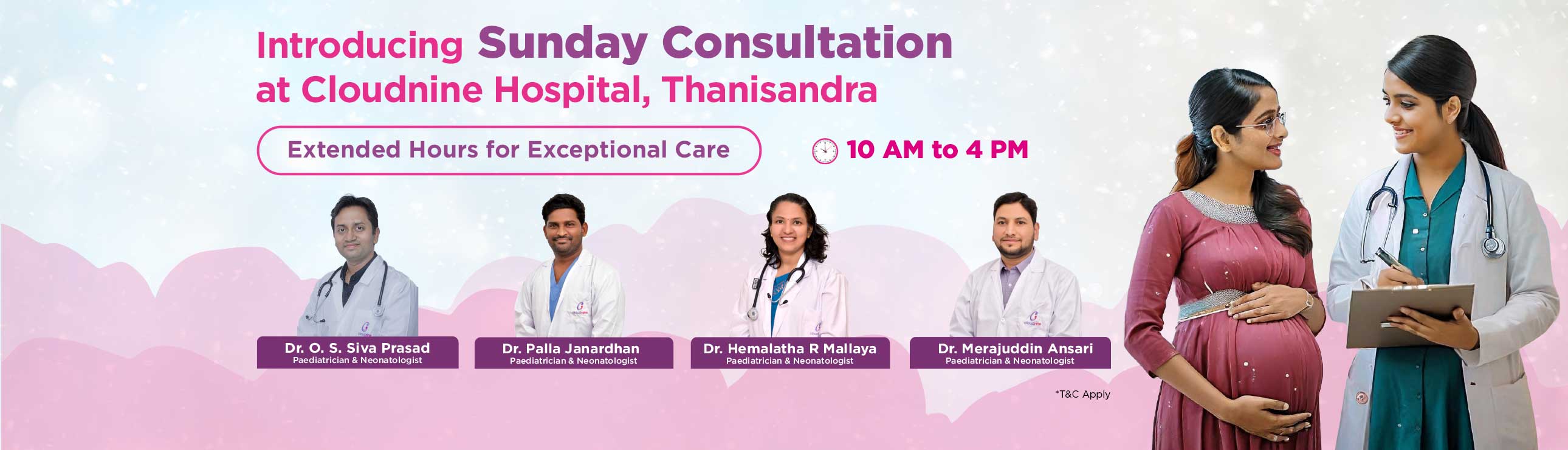 Introducing Sunday Consultation at Cloudnine Hospital, Thanisandra

Extended Hours for Exceptional Care

10 AM to 4 PM

Dr. O. S. Siva Prasad
Paediatrician & Neonatologist

Dr. Palla Janardhan
Paediatrician & Neonatologist

Dr. Hemalatha R Mallaya
Paediatrician & Neonatologist

Dr. Merajuddin Ansari
Paediatrician & Neonatologist

*T&C Apply